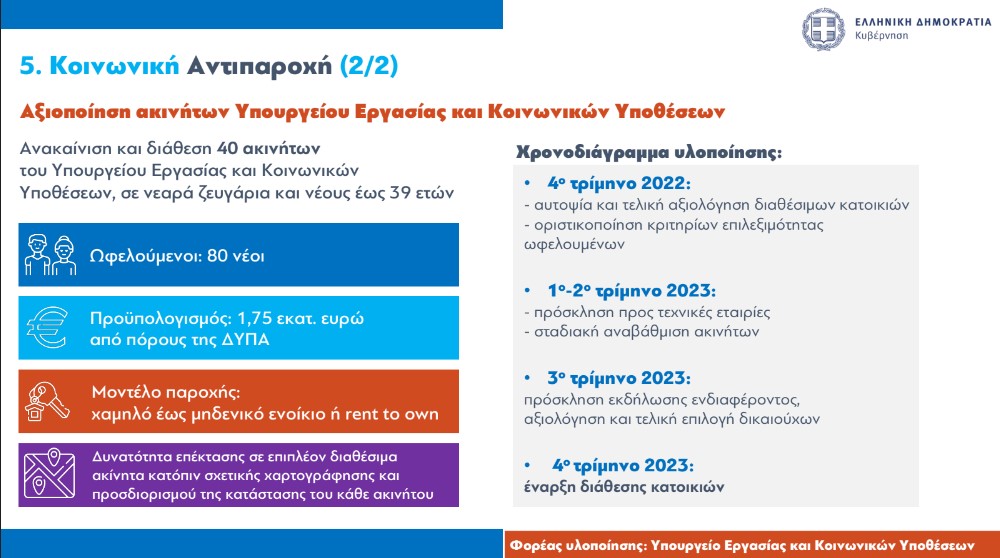 ΕΛΛΗΝΙΚΗ ΔΗΜΟΚΡΑΤΙΑ
Κυβέρνηση

5. Κοινωνική Αντιπαροχή (2/2)

Αξιοποίηση ακινήτων Υπουργείου Εργασίας και Κοινωνικών Υποθέσεων

Ανακαίνιση και διάθεση 40 ακινήτων του Υπουργείου Εργασίας και Κοινωνικών Υποθέσεων, σε νεαρά ζευγάρια και νέους έως 39 ετών

Ωφελούμενοι: 80 νέοι

Προϋπολογισμός: 1,75 εκατ. ευρώ από πόρους της ΔΥΠΑ

Μοντέλο παροχής: χαμηλό έως μηδενικό ενοίκιο ή rent to own

Δυνατότητα επέκτασης σε επιπλέον διαθέσιμα ακίνητα κατόπιν σχετικής χαρτογράφησης και προσδιορισμού της κατάστασης του κάθε ακινήτου

Χρονοδιάγραμμα υλοποίησης:

• 4ο τρίμηνο 2022:
- αυτοψία και τελική αξιολόγηση διαθέσιμων κατοικιών
- οριστικοποίηση κριτηρίων επιλεξιμότητας ωφελουμένων

• 1ο-2ο τρίμηνο 2023:
- πρόσκληση προς τεχνικές εταιρίες
- σταδιακή αναβάθμιση ακινήτων

• 3ο τρίμηνο 2023:
πρόσκληση εκδήλωσης ενδιαφέροντος, αξιολόγηση και τελική επιλογή δικαιούχων

• 4ο τρίμηνο 2023:
έναρξη διάθεσης κατοικιών

Φορέας υλοποίησης: Υπουργείο Εργασίας και Κοινωνικών Υποθέσεων